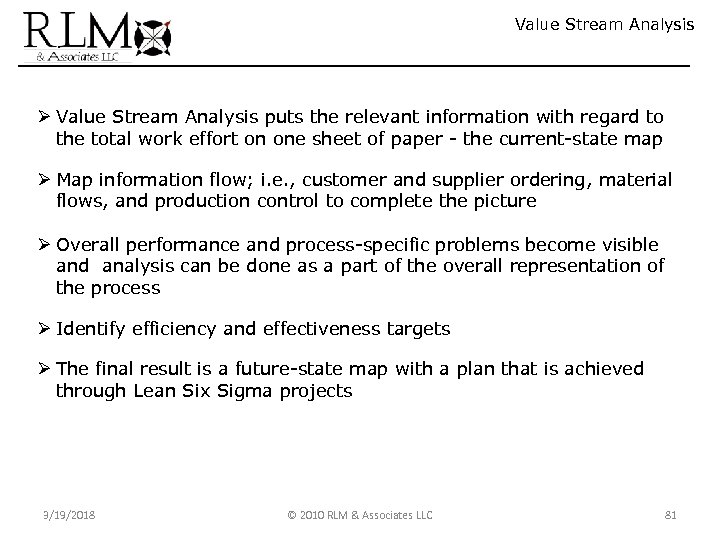 RLM
& Associates LLC

Value Stream Analysis

➢ Value Stream Analysis puts the relevant information with regard to the total work effort on one sheet of paper - the current-state map

➢ Map information flow; i.e., customer and supplier ordering, material flows, and production control to complete the picture

➢ Overall performance and process-specific problems become visible and analysis can be done as a part of the overall representation of the process

➢ Identify efficiency and effectiveness targets

➢ The final result is a future-state map with a plan that is achieved through Lean Six Sigma projects

3/19/2018

© 2010 RLM & Associates LLC

81